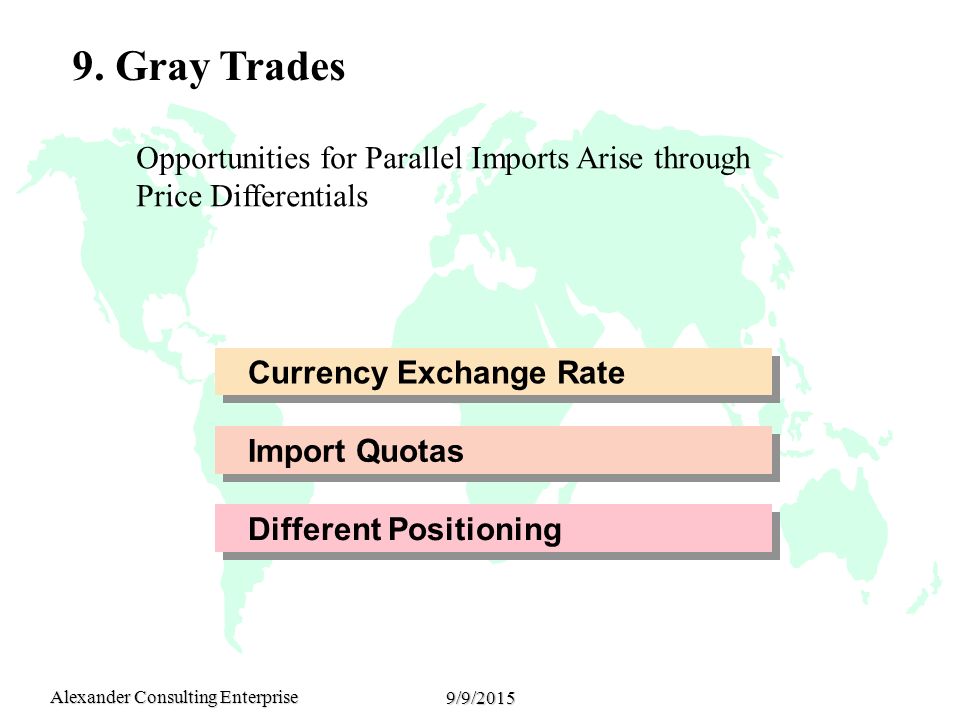 9. Gray Trades

Opportunities for Parallel Imports Arise through Price Differentials

Currency Exchange Rate

Import Quotas

Different Positioning

Alexander Consulting Enterprise

9/9/2015